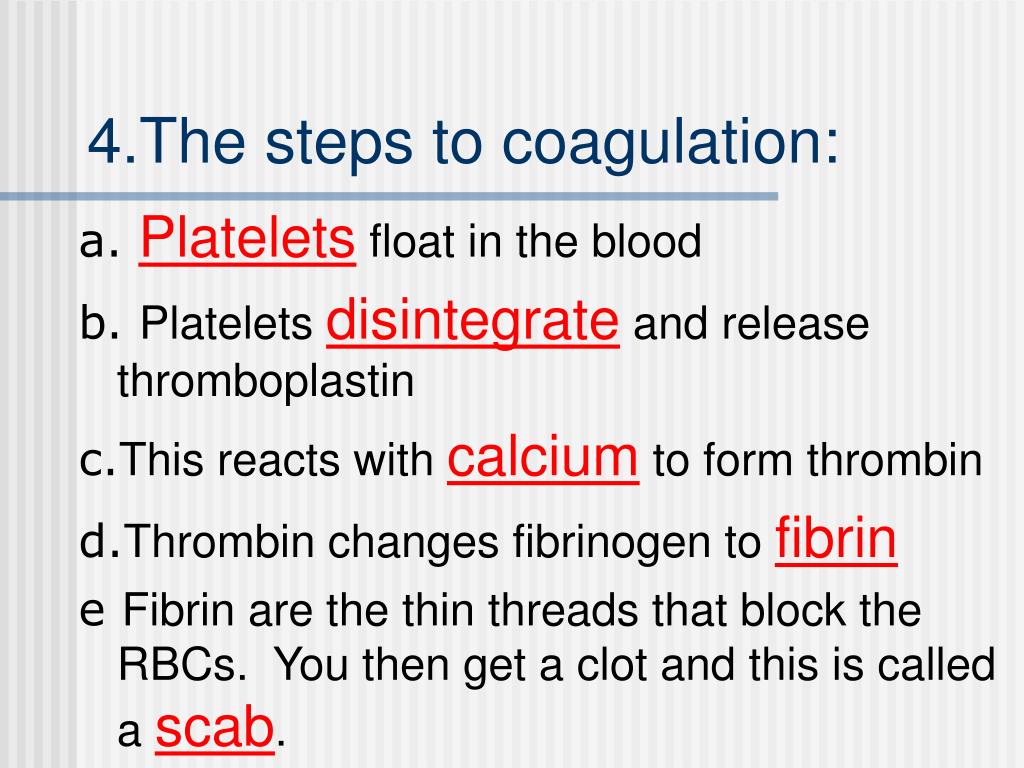 4.The steps to coagulation:

a. Platelets float in the blood

b. Platelets disintegrate and release thromboplastin

c.This reacts with calcium to form thrombin

d.Thrombin changes fibrinogen to fibrin

e Fibrin are the thin threads that block the RBCs. You then get a clot and this is called a scab.